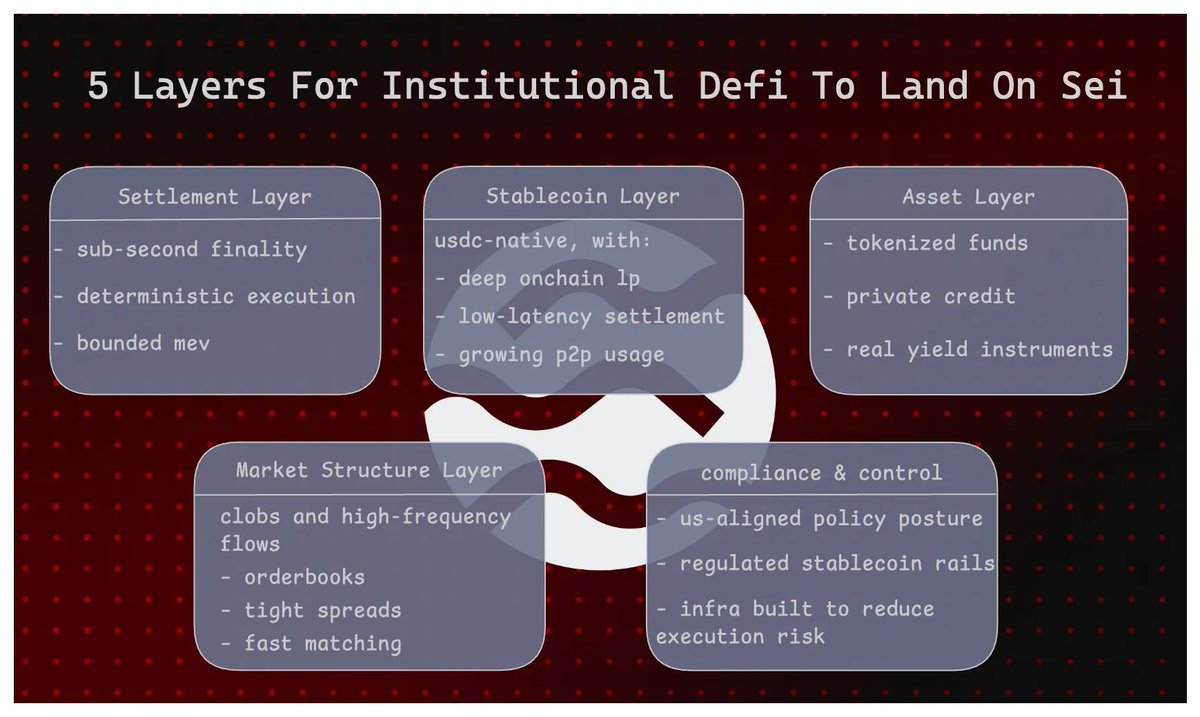 5 Layers For Institutional Defi To Land On Sei

Settlement Layer

- sub-second finality
- deterministic execution
- bounded mev

Stablecoin Layer

usdc-native, with:
- deep onchain lp
- low-latency settlement
- growing p2p usage

Asset Layer

- tokenized funds
- private credit
- real yield instruments

Market Structure Layer

clobs and high-frequency flows
- orderbooks
- tight spreads
- fast matching

compliance & control

- us-aligned policy posture
- regulated stablecoin rails
- infra built to reduce execution risk